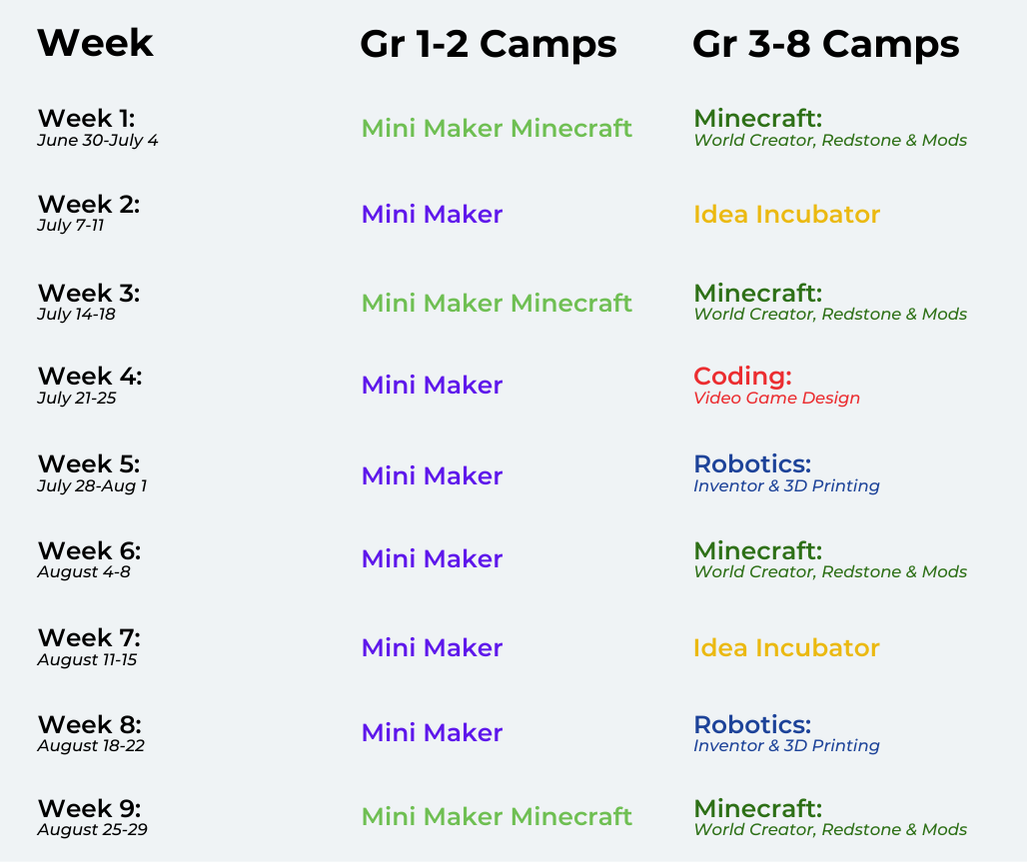 | Week | Gr 1-2 Camps | Gr 3-8 Camps |
|---|---|---|
| Week 1: June 30-July 4 | Mini Maker Minecraft | Minecraft: World Creator, Redstone & Mods |
| Week 2: July 7-11 | Mini Maker | Idea Incubator |
| Week 3: July 14-18 | Mini Maker Minecraft | Minecraft: World Creator, Redstone & Mods |
| Week 4: July 21-25 | Mini Maker | Coding: Video Game Design |
| Week 5: July 28-Aug 1 | Mini Maker | Robotics: Inventor & 3D Printing |
| Week 6: August 4-8 | Mini Maker | Minecraft: World Creator, Redstone & Mods |
| Week 7: August 11-15 | Mini Maker | Idea Incubator |
| Week 8: August 18-22 | Mini Maker | Robotics: Inventor & 3D Printing |
| Week 9: August 25-29 | Mini Maker Minecraft | Minecraft: World Creator, Redstone & Mods |